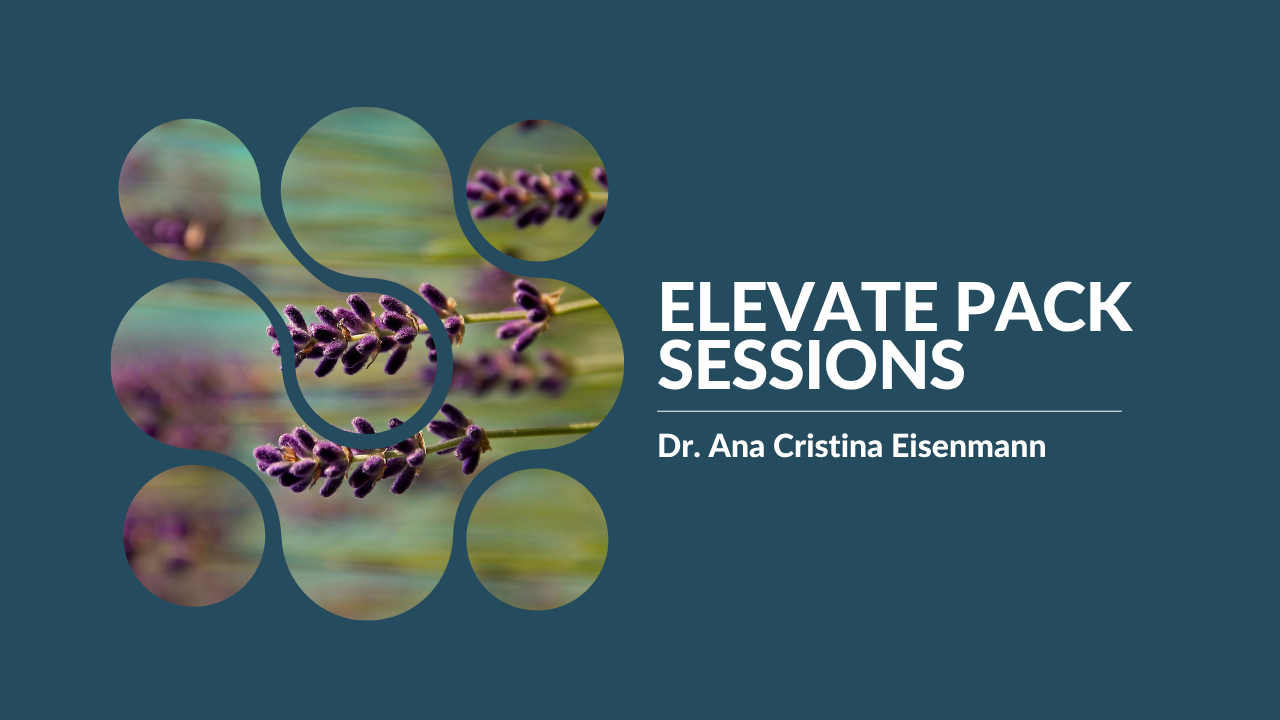 ELEVATE PACK SESSIONS

Dr. Ana Cristina Eisenmann